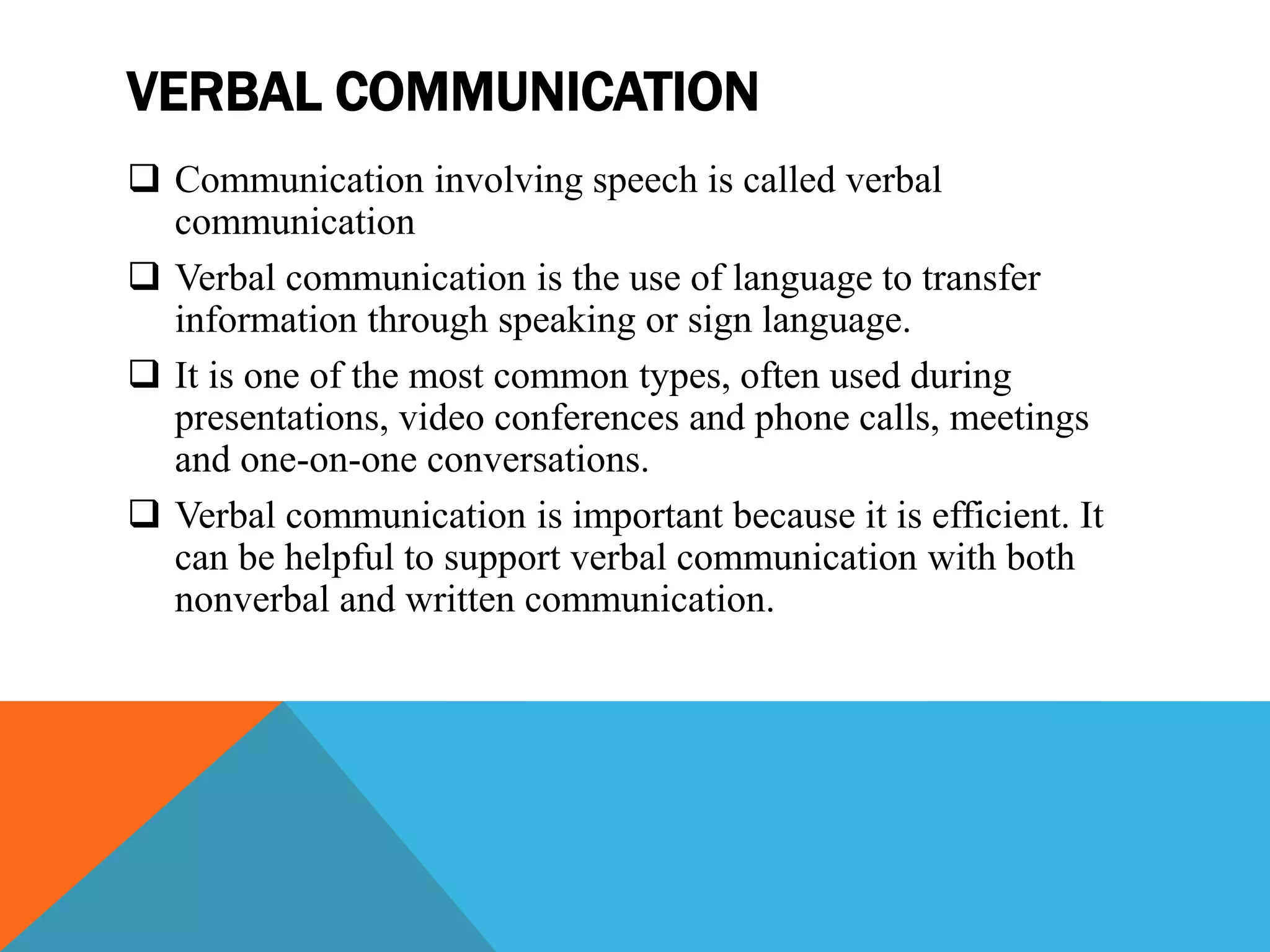 VERBAL COMMUNICATION

❑ Communication involving speech is called verbal communication

❑ Verbal communication is the use of language to transfer information through speaking or sign language.

❑ It is one of the most common types, often used during presentations, video conferences and phone calls, meetings and one-on-one conversations.

❑ Verbal communication is important because it is efficient. It can be helpful to support verbal communication with both nonverbal and written communication.